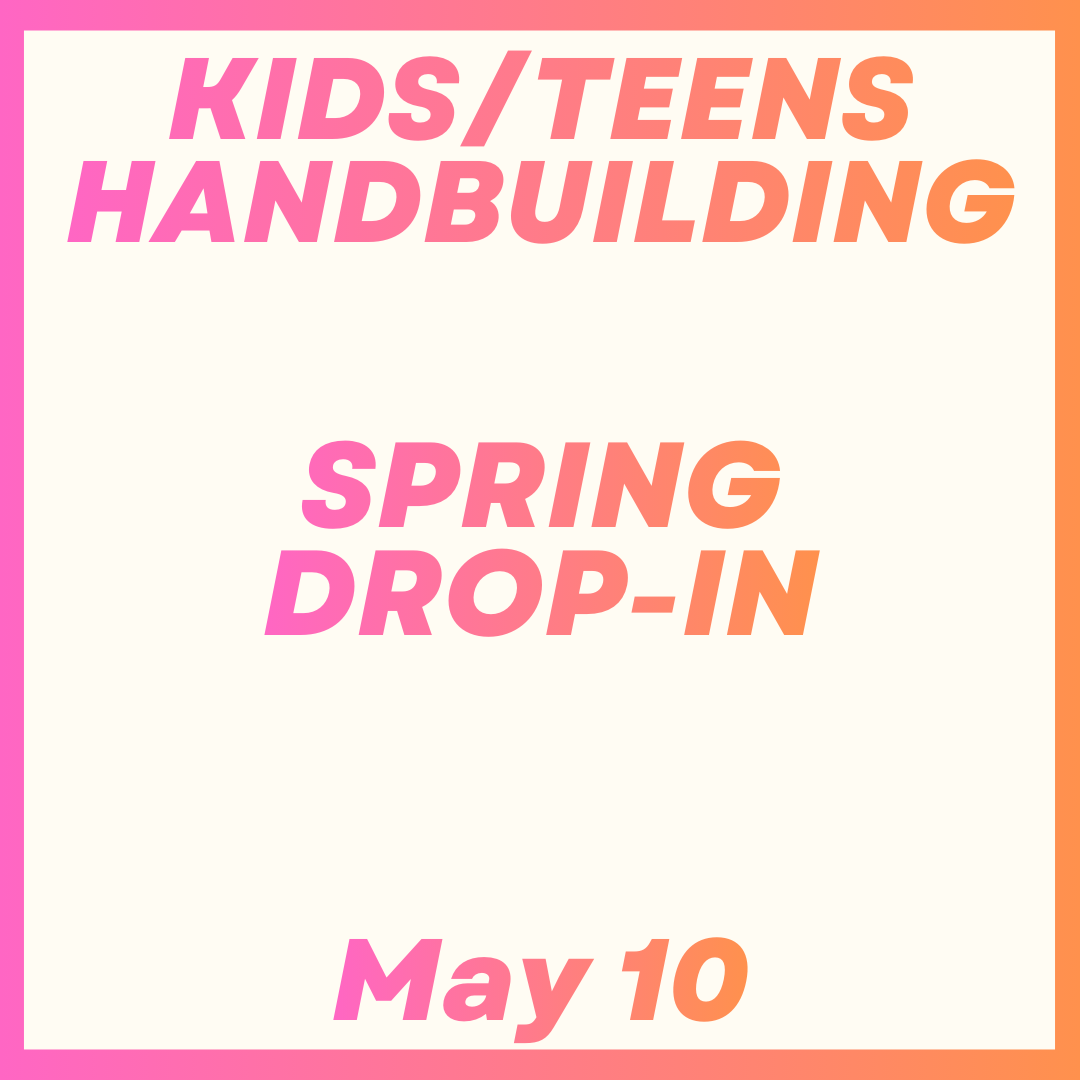 KIDS/TEENS HANDBUILDING

SPRING DROP-IN

May 10